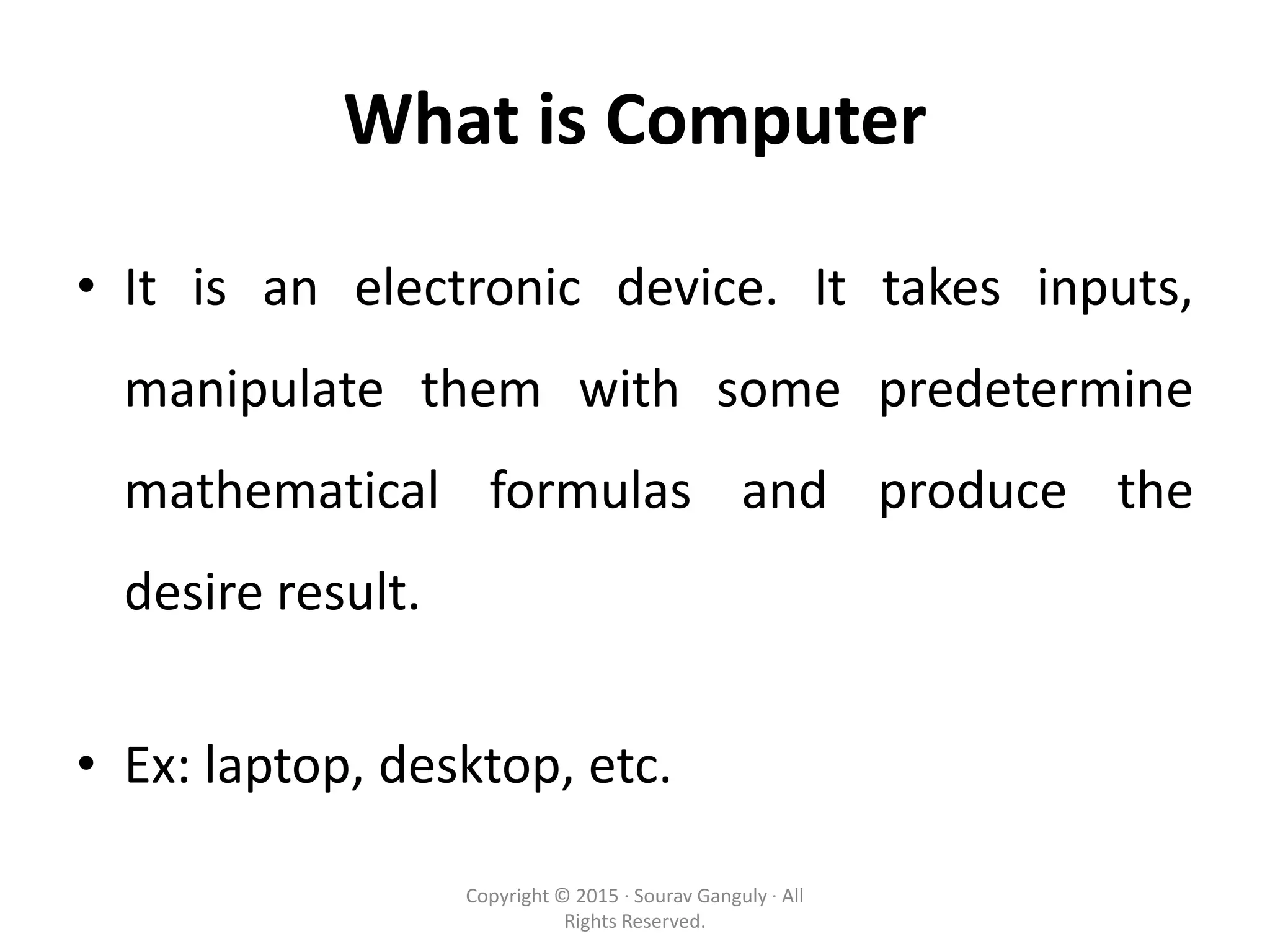 What is Computer

• It is an electronic device. It takes inputs, manipulate them with some predetermine mathematical formulas and produce the desire result.

• Ex: laptop, desktop, etc.

Copyright © 2015 · Sourav Ganguly · All Rights Reserved.